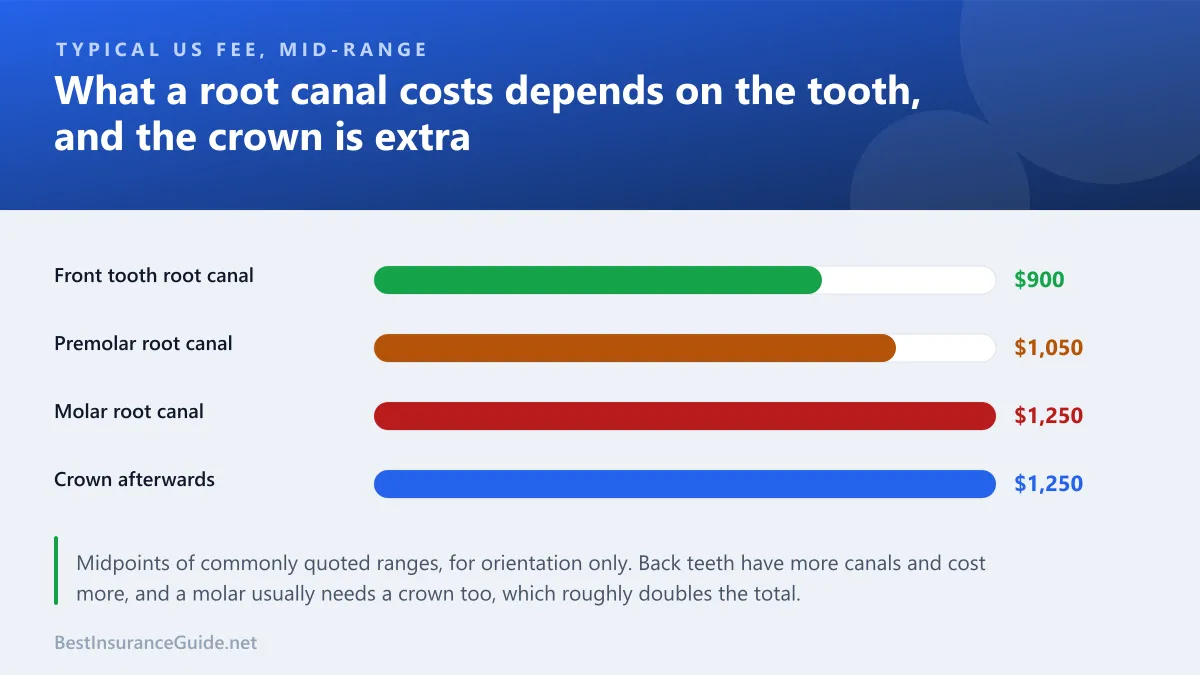 TYPICAL US FEE, MID-RANGE

What a root canal costs depends on the tooth, and the crown is extra

Front tooth root canal $900

Premolar root canal $1,050

Molar root canal $1,250

Crown afterwards $1,250

Midpoints of commonly quoted ranges, for orientation only. Back teeth have more canals and cost more, and a molar usually needs a crown too, which roughly doubles the total.

BestInsuranceGuide.net